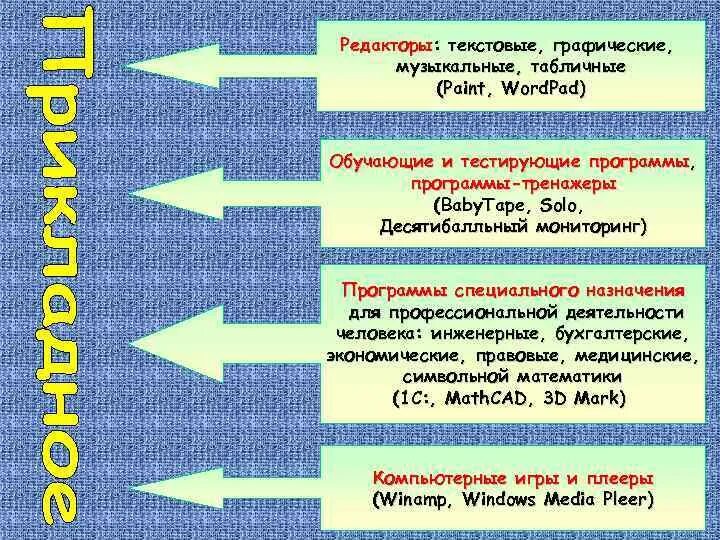 Прикладное

Редакторы: текстовые, графические, музыкальные, табличные (Paint, WordPad)

Обучающие и тестирующие программы, программы-тренажеры (BabyTape, Solo, Десятибалльный мониторинг)

Программы специального назначения для профессиональной деятельности человека: инженерные, бухгалтерские, экономические, правовые, медицинские, символьной математики (1С:, MathCAD, 3D Mark)

Компьютерные игры и плееры (Winamp, Windows Media Pleer)